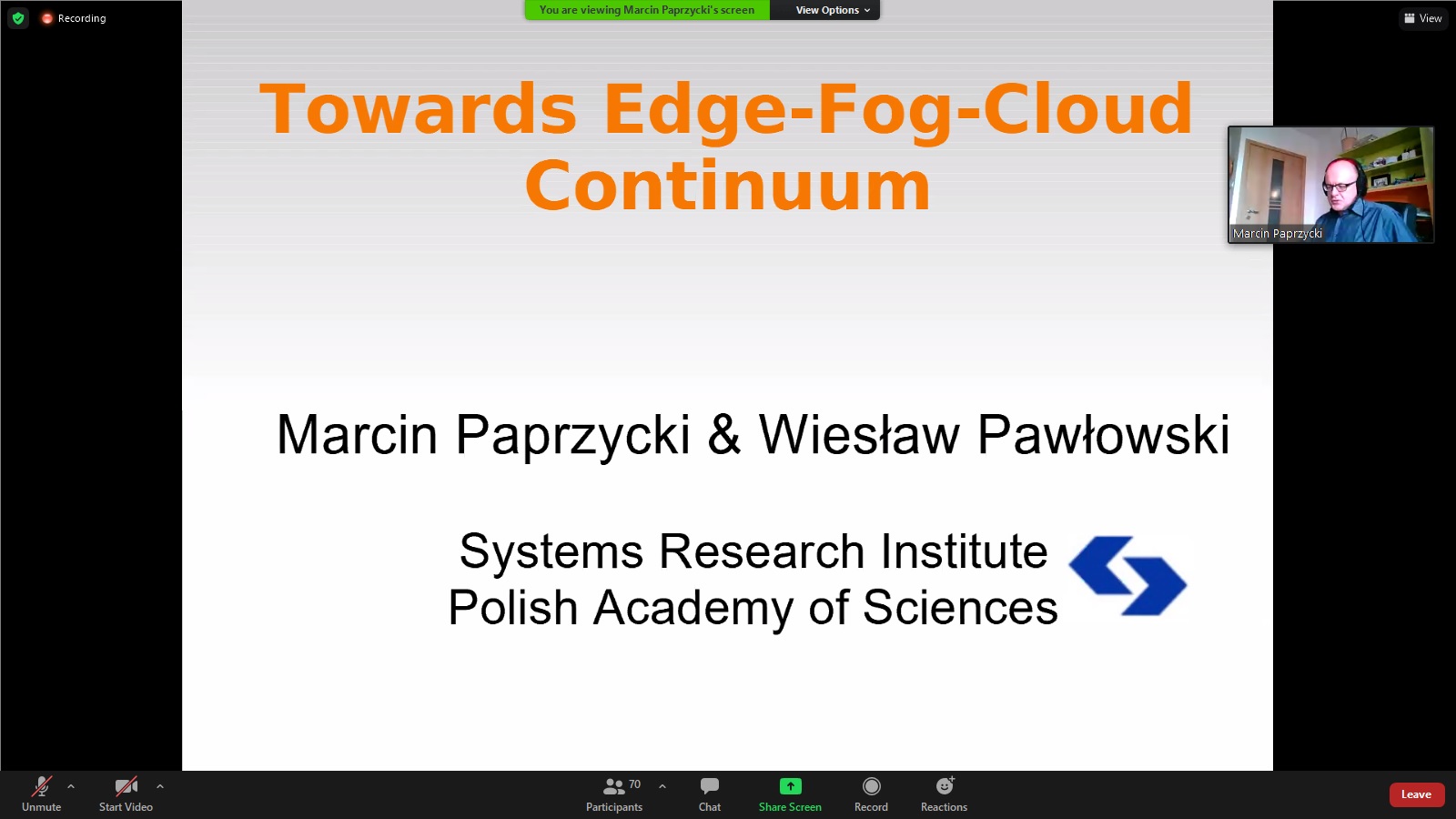 Recording

You are viewing Marcin Paprzycki's screen

View Options

View

Towards Edge-Fog-Cloud Continuum

Marcin Paprzycki

Marcin Paprzycki & Wiesław Pawłowski

Systems Research Institute
Polish Academy of Sciences

Unmute

Start Video

70

Participants

Chat

Share Screen

Record

Reactions

Leave